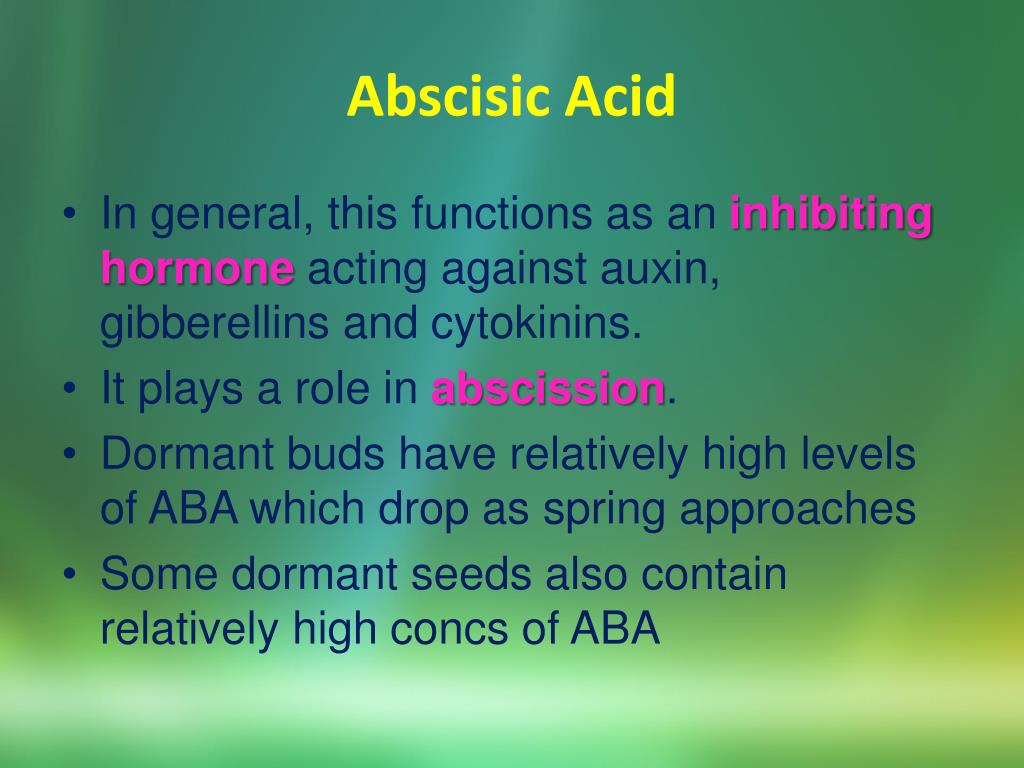 Abscisic Acid

• In general, this functions as an inhibiting hormone acting against auxin, gibberellins and cytokinins.
• It plays a role in abscission.
• Dormant buds have relatively high levels of ABA which drop as spring approaches
• Some dormant seeds also contain relatively high concs of ABA